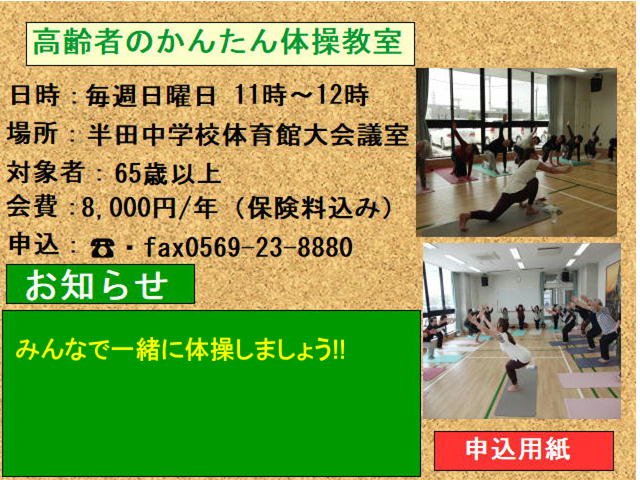 高齢者のかんたん体操教室

日時：毎週日曜日 11時～12時
場所：半田中学校体育館大会議室
対象者：65歳以上
会費：8,000円/年（保険料込み）
申込：☎・fax0569-23-8880

お知らせ

みんなで一緒に体操しましょう!!

申込用紙